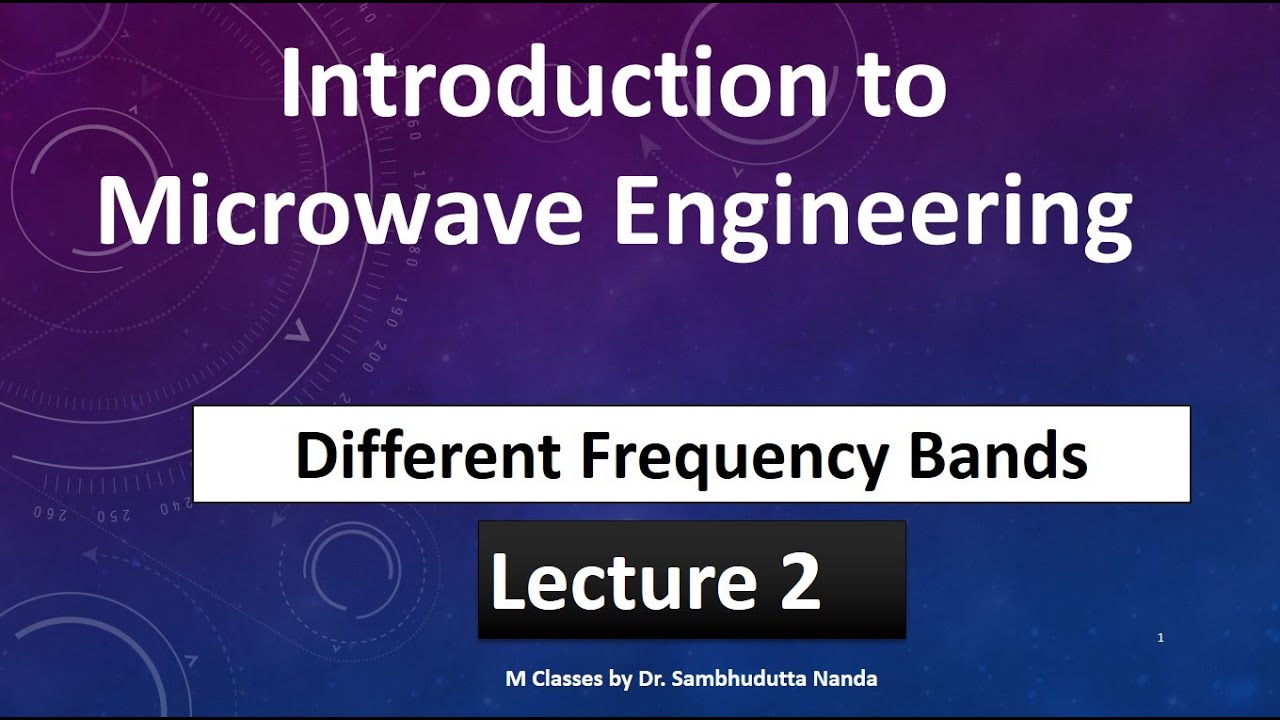 Introduction to Microwave Engineering

Different Frequency Bands

Lecture 2

1

M Classes by Dr. Sambhudutta Nanda